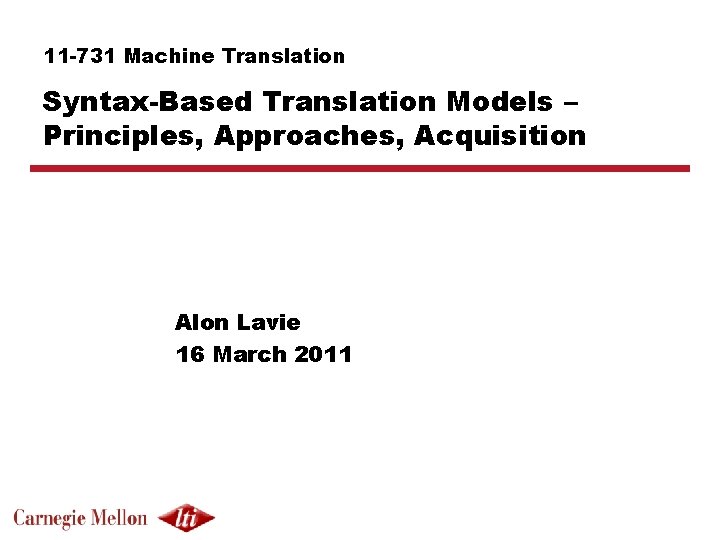 11-731 Machine Translation

Syntax-Based Translation Models – Principles, Approaches, Acquisition

Alon Lavie
16 March 2011

Carnegie Mellon lti